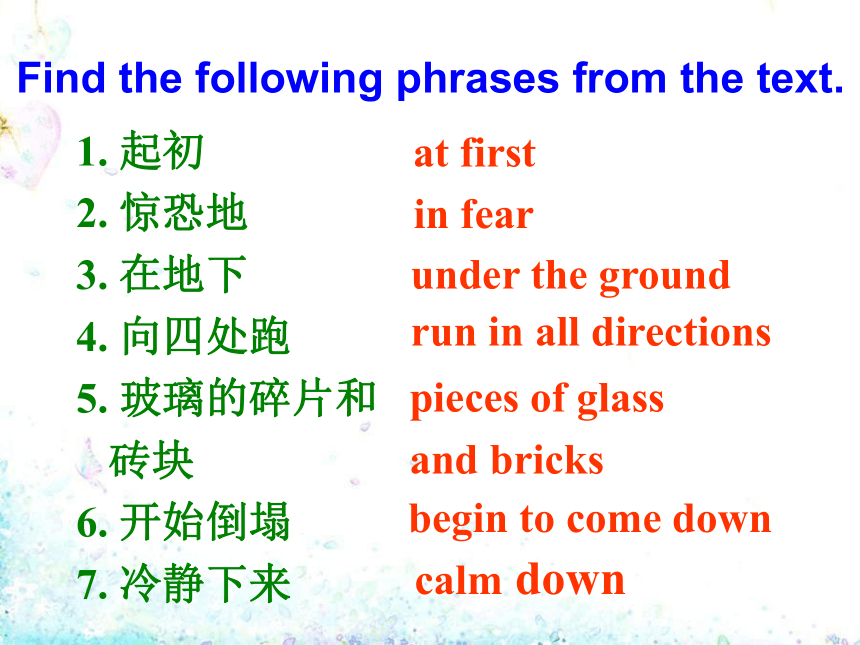 Find the following phrases from the text.

1. 起初 at first
2. 惊恐地 in fear
3. 在地下 under the ground
4. 向四处跑 run in all directions
5. 玻璃的碎片和砖块 pieces of glass and bricks
6. 开始倒塌 begin to come down
7. 冷静下来 calm down